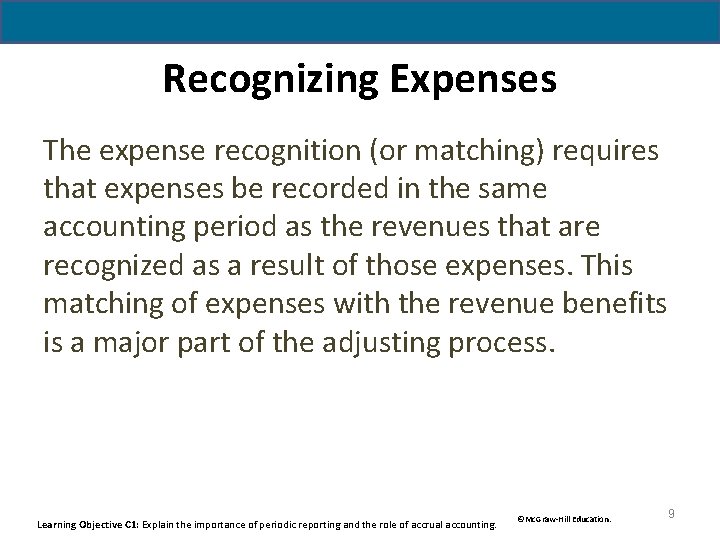 Recognizing Expenses

The expense recognition (or matching) requires that expenses be recorded in the same accounting period as the revenues that are recognized as a result of those expenses. This matching of expenses with the revenue benefits is a major part of the adjusting process.

Learning Objective C1: Explain the importance of periodic reporting and the role of accrual accounting.

©McGraw-Hill Education.

9